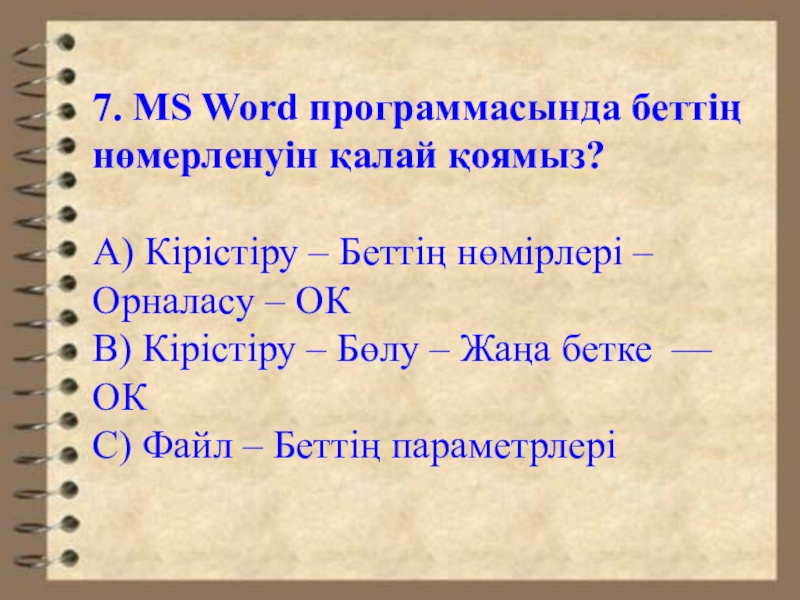 7. MS Word программасында беттің нөмерленуін қалай қоямыз?

А) Кірістіру – Беттің нөмірлері – Орналасу – ОК
В) Кірістіру – Бөлу – Жаңа бетке — ОК
С) Файл – Беттің параметрлері